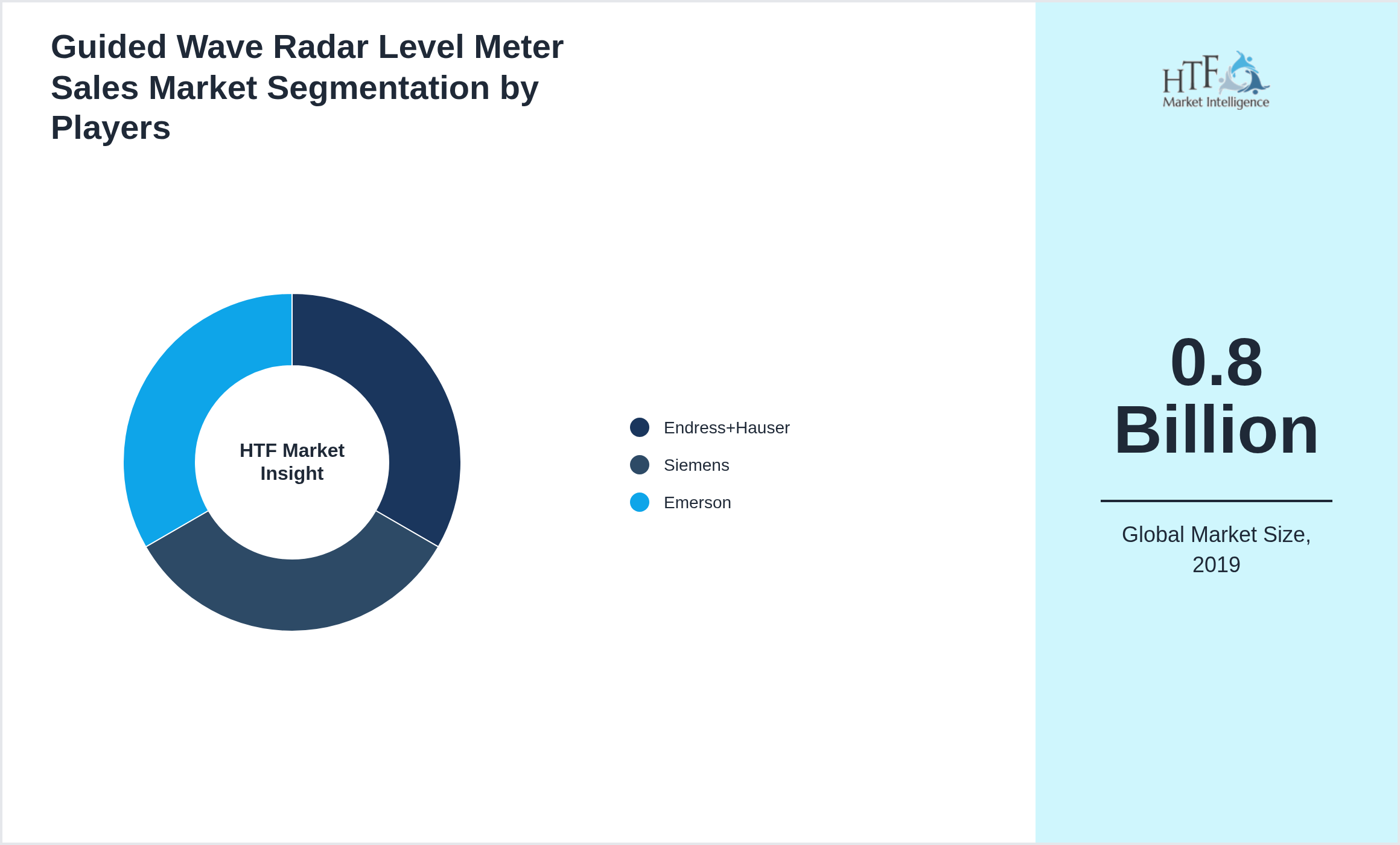 Guided Wave Radar Level Meter Sales Market Segmentation by Players

HTF Market Insight

Endress+Hauser
Siemens
Emerson

HTF Market Intelligence

0.8 Billion

Global Market Size, 2019